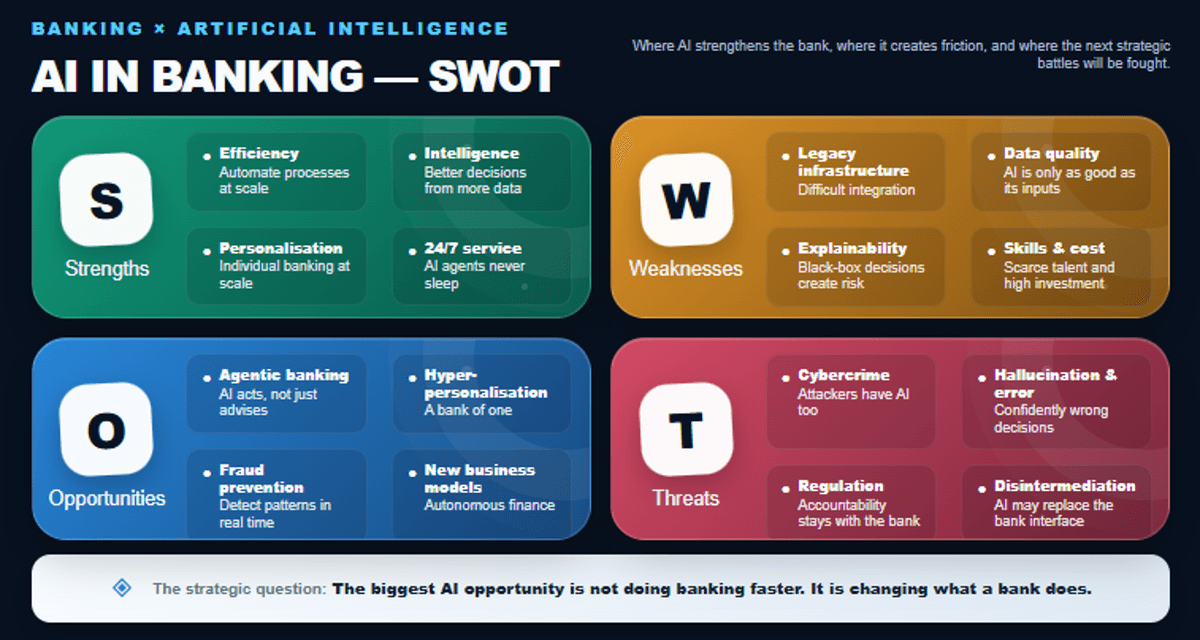 BANKING × ARTIFICIAL INTELLIGENCE

AI IN BANKING — SWOT

Where AI strengthens the bank, where it creates friction, and where the next strategic battles will be fought.

S
Strengths

• Efficiency
Automate processes at scale

• Intelligence
Better decisions from more data

• Personalisation
Individual banking at scale

• 24/7 service
AI agents never sleep

W
Weaknesses

• Legacy infrastructure
Difficult integration

• Data quality
AI is only as good as its inputs

• Explainability
Black-box decisions create risk

• Skills & cost
Scarce talent and high investment

O
Opportunities

• Agentic banking
AI acts, not just advises

• Hyper-personalisation
A bank of one

• Fraud prevention
Detect patterns in real time

• New business models
Autonomous finance

T
Threats

• Cybercrime
Attackers have AI too

• Hallucination & error
Confidently wrong decisions

• Regulation
Accountability stays with the bank

• Disintermediation
AI may replace the bank interface

The strategic question: The biggest AI opportunity is not doing banking faster. It is changing what a bank does.